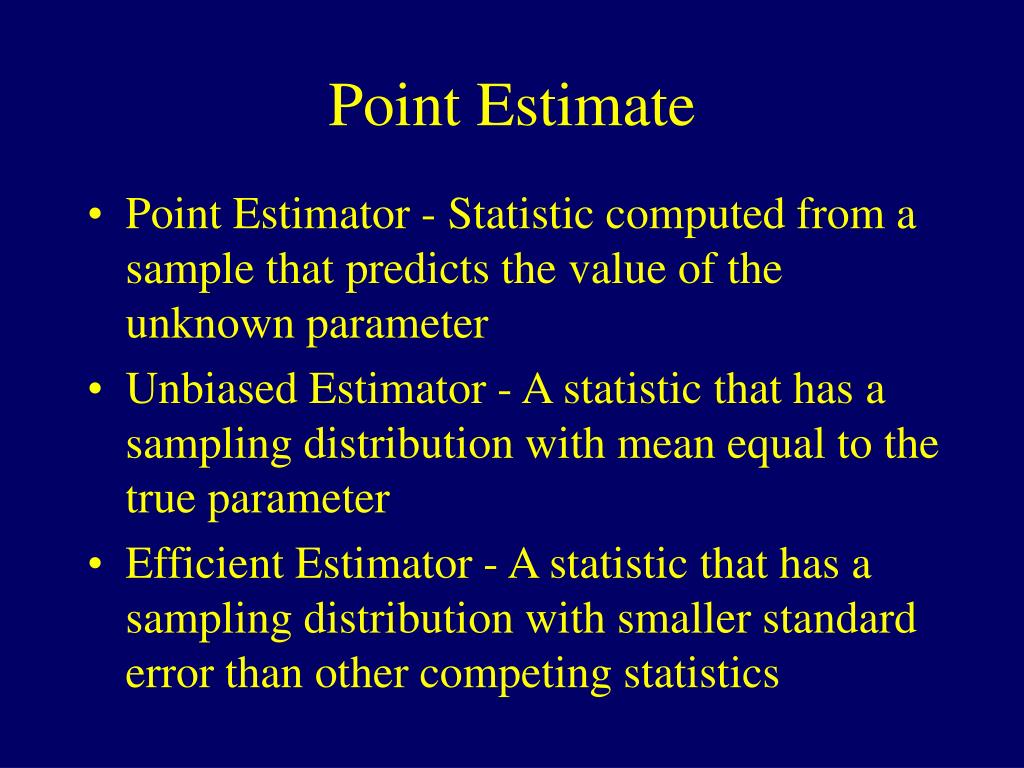 Point Estimate

• Point Estimator - Statistic computed from a sample that predicts the value of the unknown parameter
• Unbiased Estimator - A statistic that has a sampling distribution with mean equal to the true parameter
• Efficient Estimator - A statistic that has a sampling distribution with smaller standard error than other competing statistics